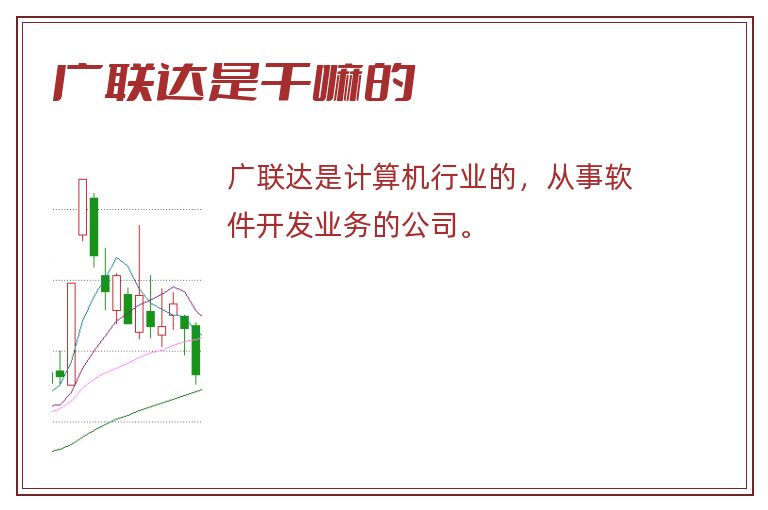 广联达是干嘛的

广联达是计算机行业的，从事软件开发业务的公司。